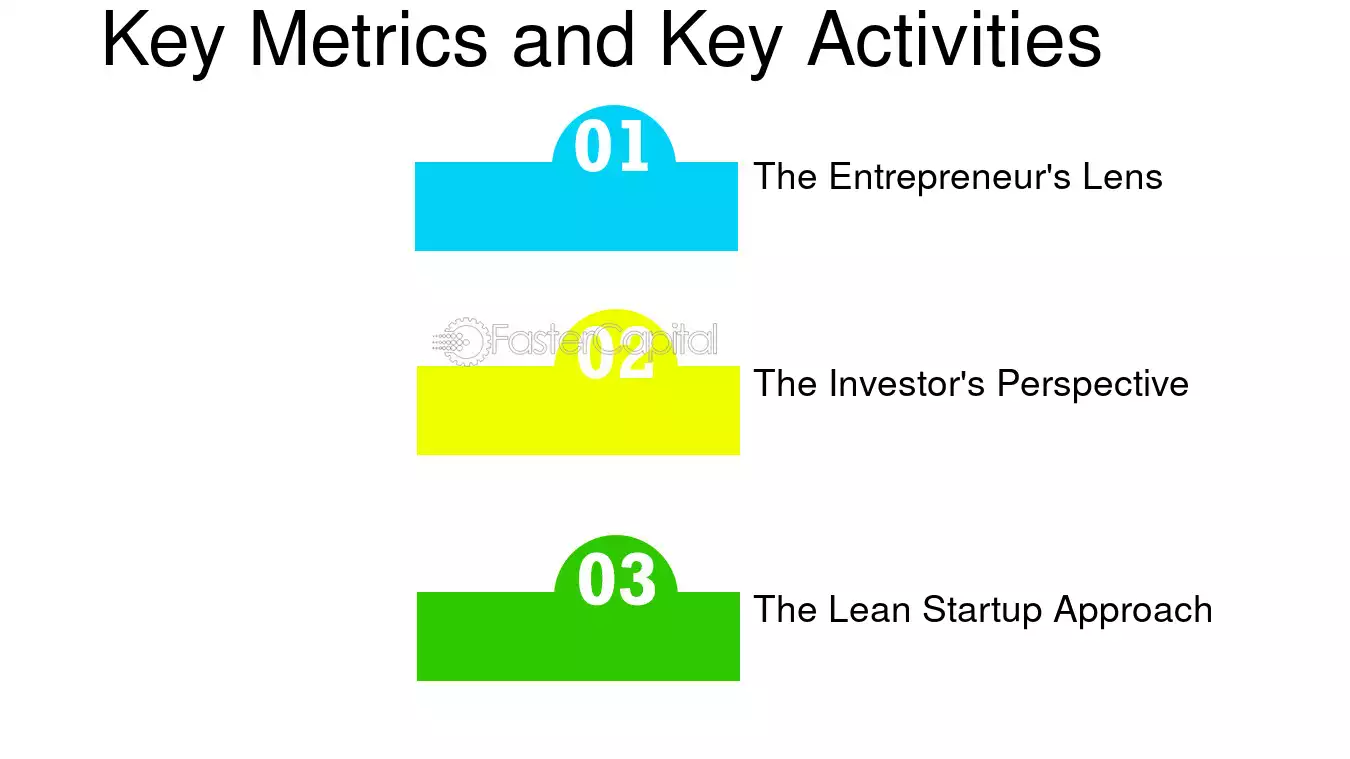 Key Metrics and Key Activities

01
The Entrepreneur's Lens

FasterCapital

02
The Investor's Perspective

03
The Lean Startup Approach